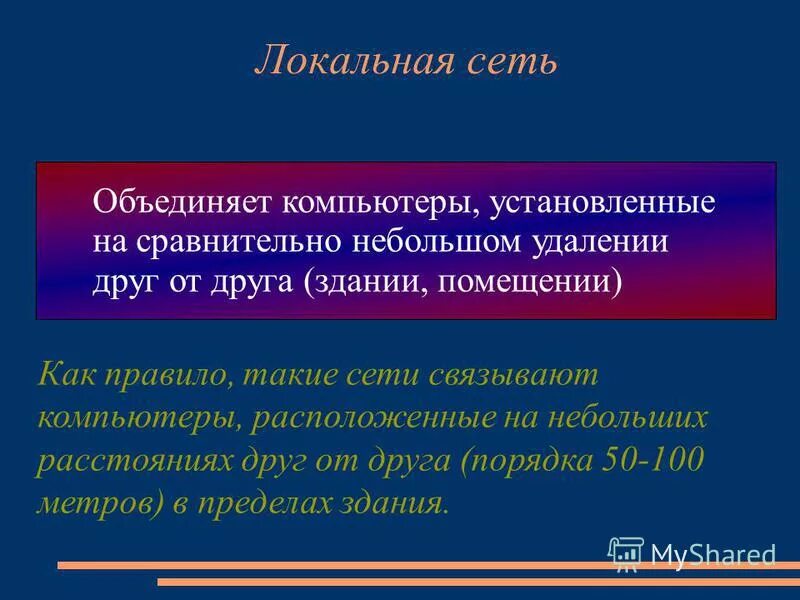 Локальная сеть

Объединяет компьютеры, установленные на сравнительно небольшом удалении друг от друга (здании, помещении)

Как правило, такие сети связывают компьютеры, расположенные на небольших расстояниях друг от друга (порядка 50-100 метров) в пределах здания.

MyShared